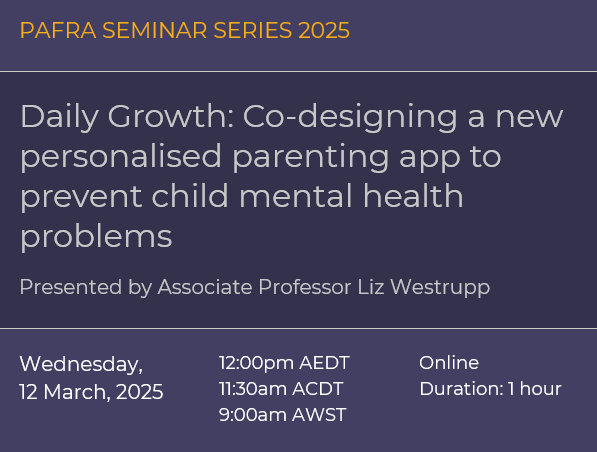 PAFRA SEMINAR SERIES 2025

Daily Growth: Co-designing a new personalised parenting app to prevent child mental health problems

Presented by Associate Professor Liz Westrupp

Wednesday, 12 March, 2025

12:00pm AEDT
11:30am ACDT
9:00am AWST

Online
Duration: 1 hour